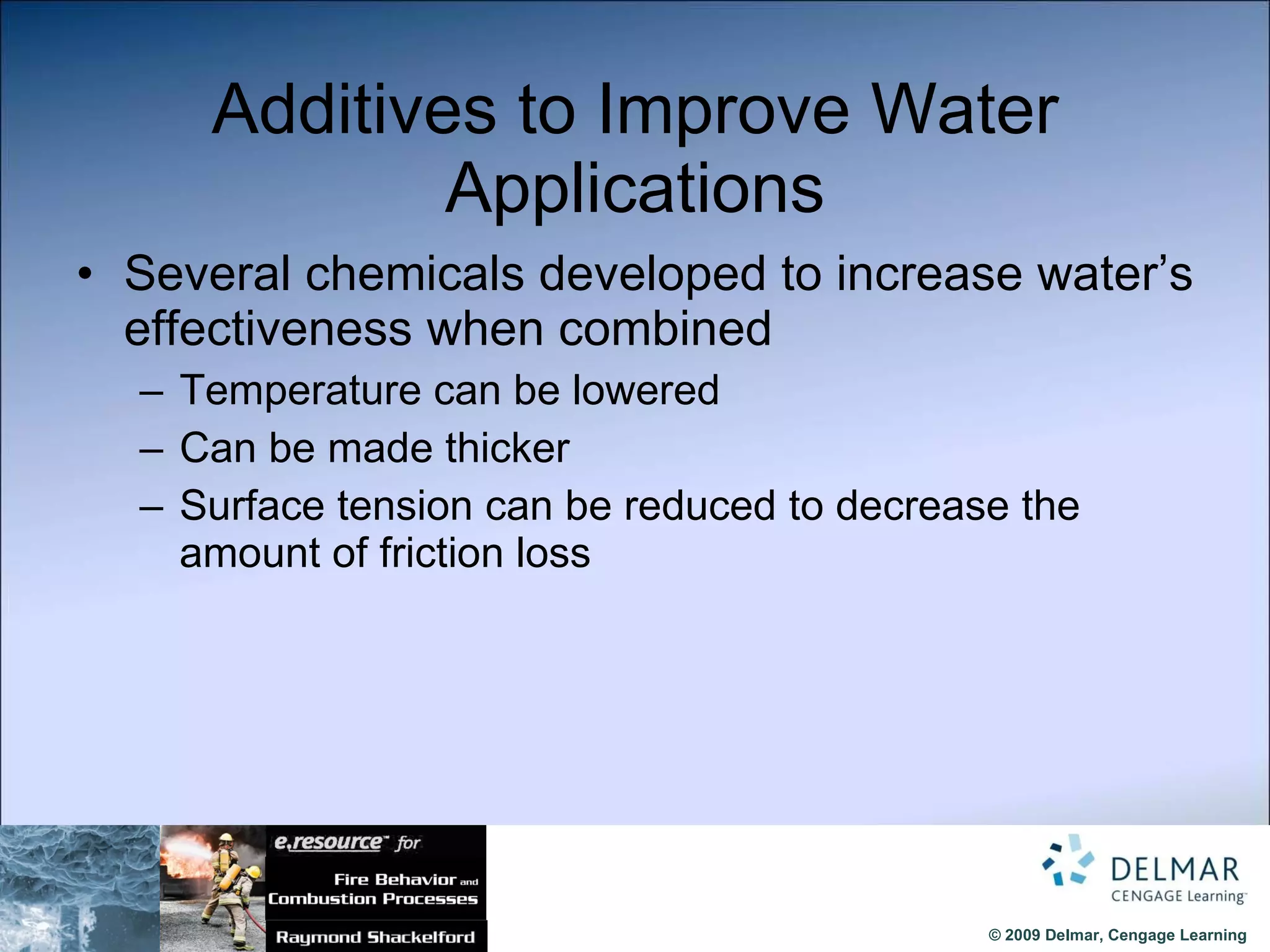 Additives to Improve Water Applications

• Several chemicals developed to increase water's effectiveness when combined
– Temperature can be lowered
– Can be made thicker
– Surface tension can be reduced to decrease the amount of friction loss

e.resource™ for
Fire Behavior and Combustion Processes
Raymond Shackelford

DELMAR
CENGAGE Learning™

© 2009 Delmar, Cengage Learning